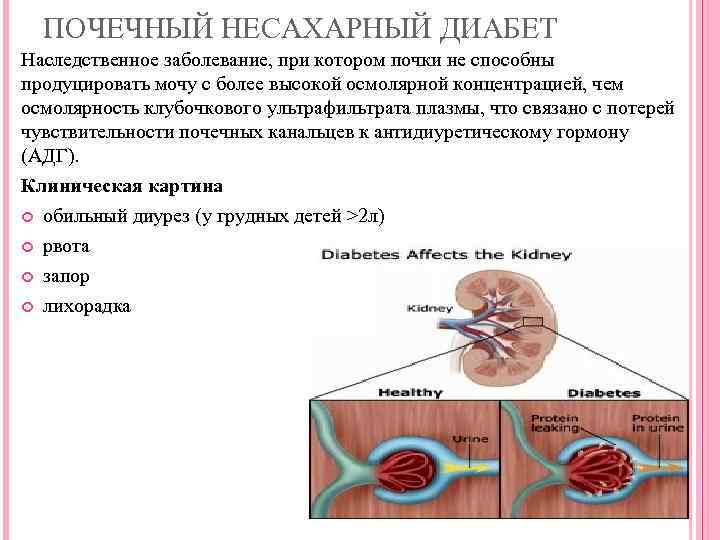 ПОЧЕЧНЫЙ НЕСАХАРНЫЙ ДИАБЕТ

Наследственное заболевание, при котором почки не способны продуцировать мочу с более высокой осмолярной концентрацией, чем осмолярность клубочкового ультрафильтрата плазмы, что связано с потерей чувствительности почечных канальцев к антидиуретическому гормону (АДГ).

Клиническая картина

обильный диурез (у грудных детей >2л)

рвота

запор

лихорадка

Diabetes Affects the Kidney

Kidney

Healthy

Diabetes

Urine

Protein leaking

Protein in urine